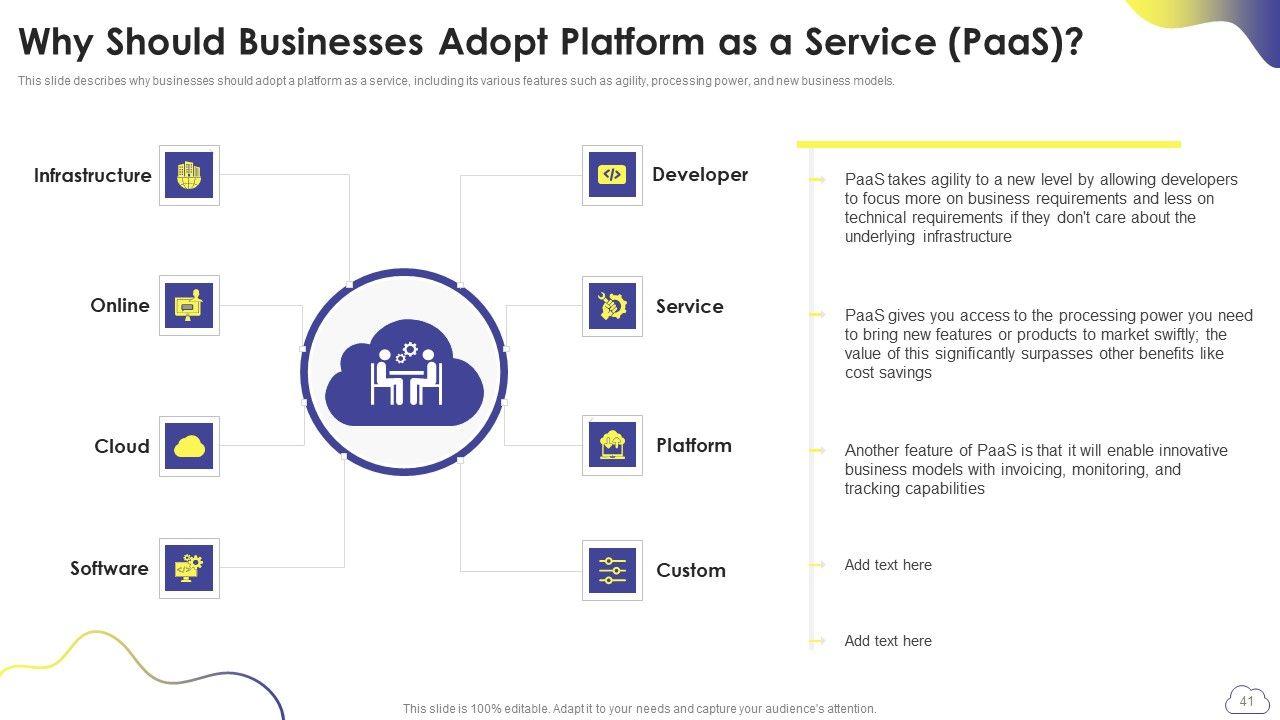 Why Should Businesses Adopt Platform as a Service (PaaS)?

This slide describes why businesses should adopt a platform as a service, including its various features such as agility, processing power, and new business models.

Infrastructure

Online

Cloud

Software

Developer

Service

Platform

Custom

PaaS takes agility to a new level by allowing developers to focus more on business requirements and less on technical requirements if they don't care about the underlying infrastructure

PaaS gives you access to the processing power you need to bring new features or products to market swiftly; the value of this significantly surpasses other benefits like cost savings

Another feature of PaaS is that it will enable innovative business models with invoicing, monitoring, and tracking capabilities

Add text here

Add text here

This slide is 100% editable. Adapt it to your needs and capture your audience's attention.

41